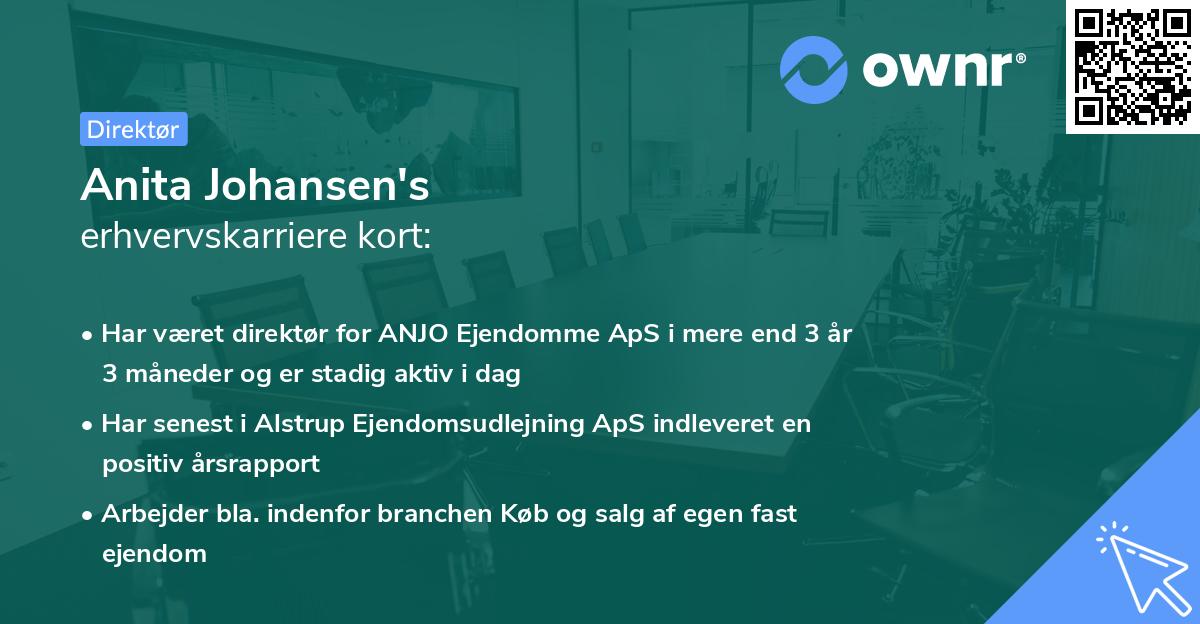 ownr®

Direktør

Anita Johansen's
erhvervskarriere kort:

• Har været direktør for ANJO Ejendomme ApS i mere end 3 år 3 måneder og er stadig aktiv i dag

• Har senest i Alstrup Ejendomsudlejning ApS indleveret en positiv årsrapport

• Arbejder bla. indenfor branchen Køb og salg af egen fast ejendom